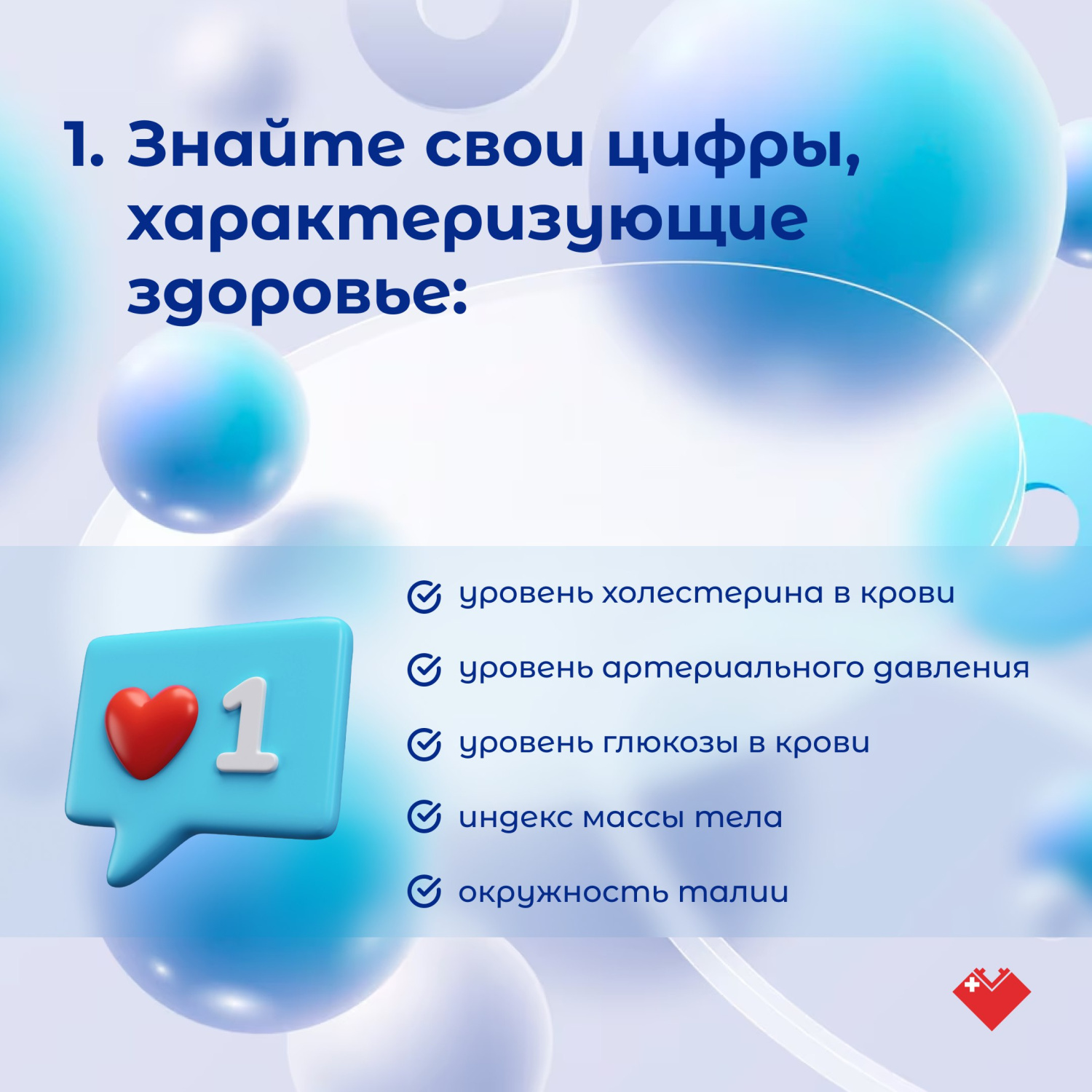 1. Знайте свои цифры, характеризующие здоровье:

1

уровень холестерина в крови

уровень артериального давления

уровень глюкозы в крови

индекс массы тела

окружность талии